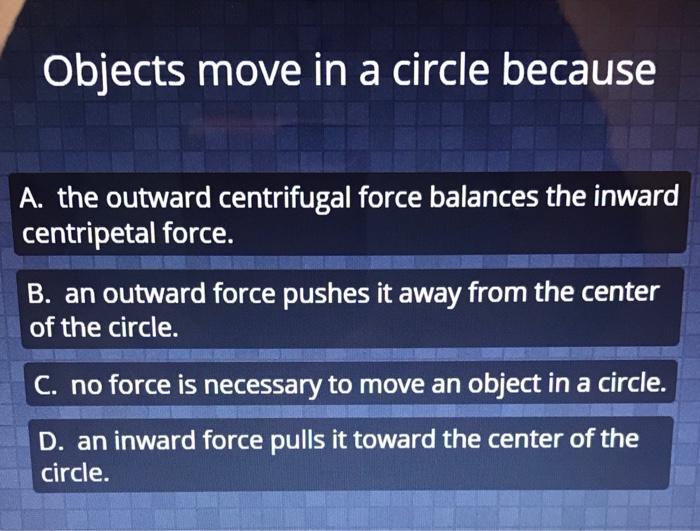 Objects move in a circle because

A. the outward centrifugal force balances the inward centripetal force.

B. an outward force pushes it away from the center of the circle.

C. no force is necessary to move an object in a circle.

D. an inward force pulls it toward the center of the circle.